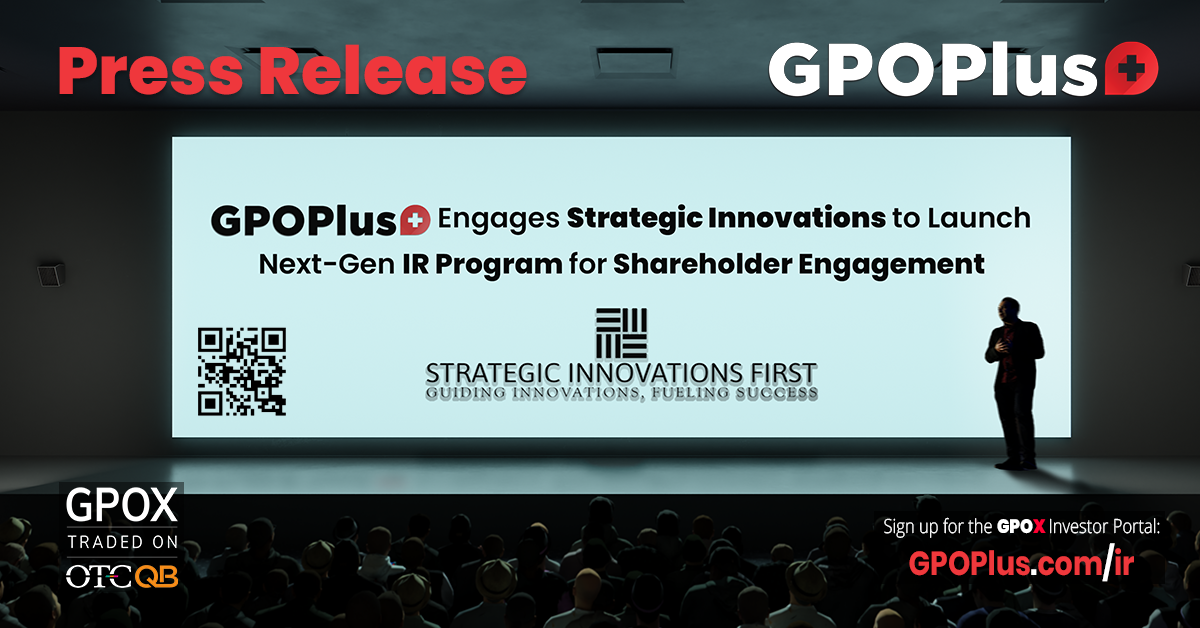 Press Release

GPOPlus

GPOPlus Engages Strategic Innovations to Launch Next-Gen IR Program for Shareholder Engagement

STRATEGIC INNOVATIONS FIRST
GUIDING INNOVATIONS, FUELING SUCCESS

GPOX
TRADED ON
OTCQB

Sign up for the GPOX Investor Portal:
GPOPlus.com/ir